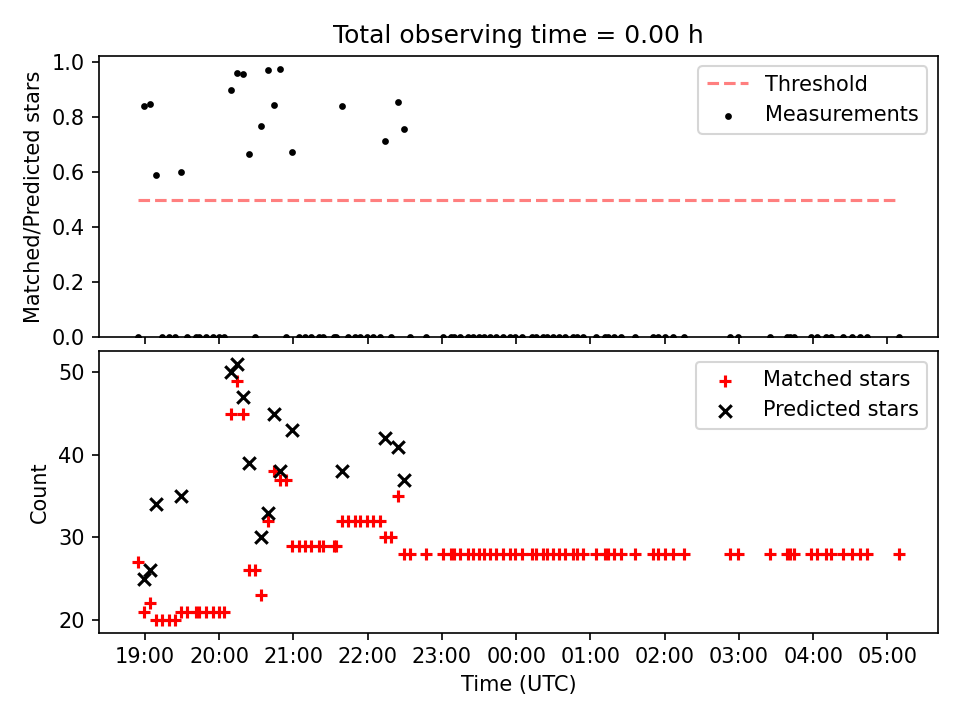 Total observing time = 0.00 h

Matched/Predicted stars

1.0
0.8
0.6
0.4
0.2
0.0

Threshold
Measurements

Count

50
40
30
20

Matched stars
Predicted stars

19:00 20:00 21:00 22:00 23:00 00:00 01:00 02:00 03:00 04:00 05:00

Time (UTC)